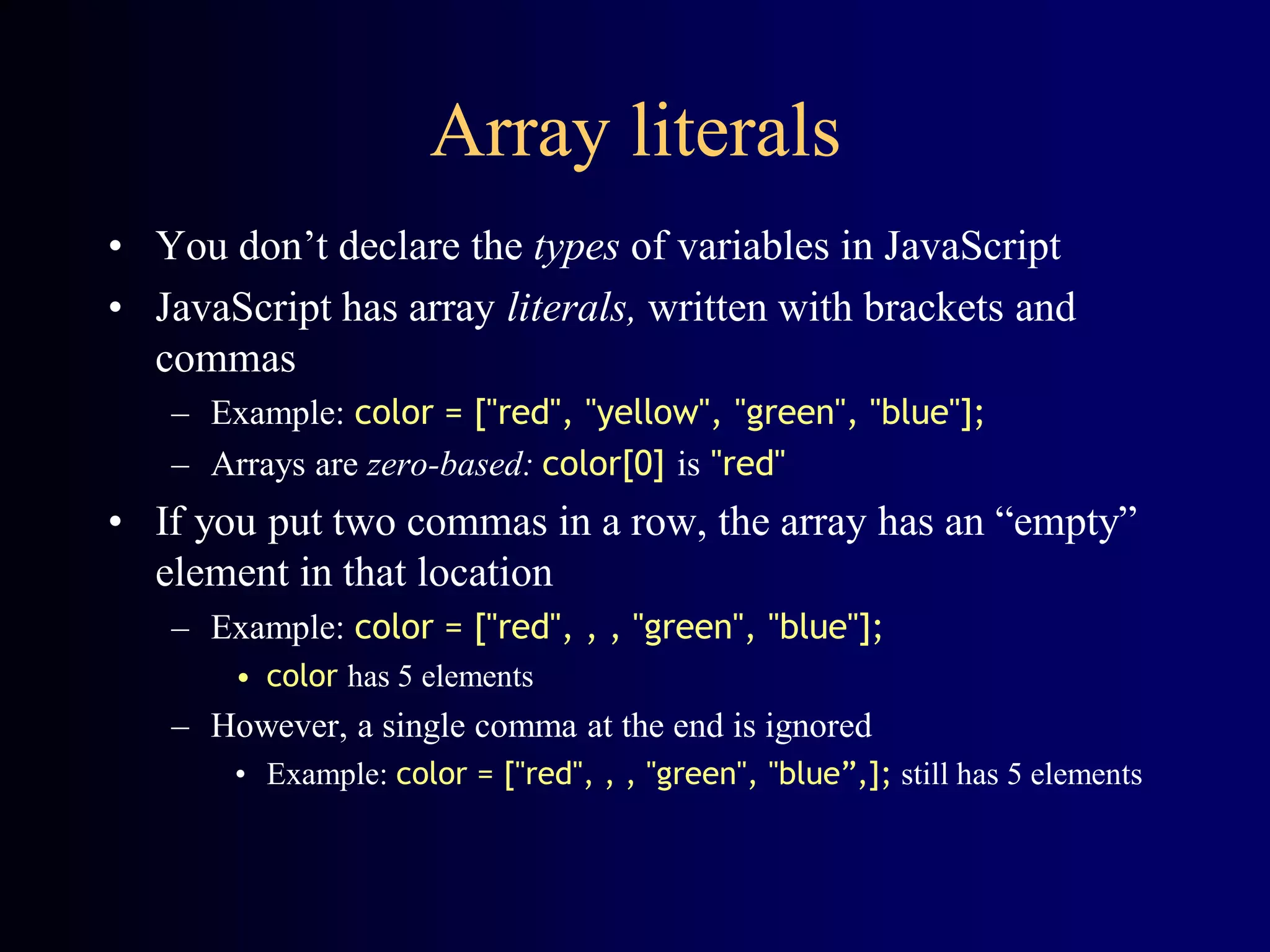 Array literals

• You don’t declare the types of variables in JavaScript
• JavaScript has array literals, written with brackets and commas
– Example: color = ["red", "yellow", "green", "blue"];
– Arrays are zero-based: color[0] is "red"
• If you put two commas in a row, the array has an “empty” element in that location
– Example: color = ["red", , , "green", "blue"];
• color has 5 elements
– However, a single comma at the end is ignored
• Example: color = ["red", , , "green", "blue”,]; still has 5 elements